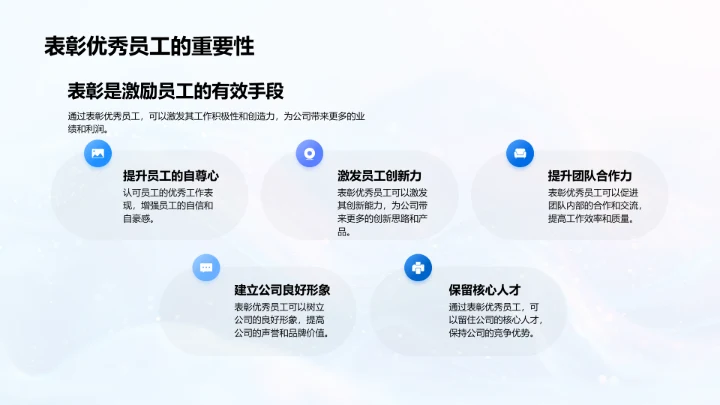 表彰优秀员工的重要性

表彰是激励员工的有效手段

通过表彰优秀员工，可以激发其工作积极性和创造力，为公司带来更多的业绩和利润。

提升员工的自尊心

认可员工的优秀工作表现，增强员工的自信和自豪感。

激发员工创新力

表彰优秀员工可以激发其创新能力，为公司带来更多的创新思路和产品。

提升团队合作力

表彰优秀员工可以促进团队内部的合作和交流，提高工作效率和质量。

建立公司良好形象

表彰优秀员工可以树立公司的良好形象，提高公司的声誉和品牌价值。

保留核心人才

通过表彰优秀员工，可以留住公司的核心人才，保持公司的竞争优势。